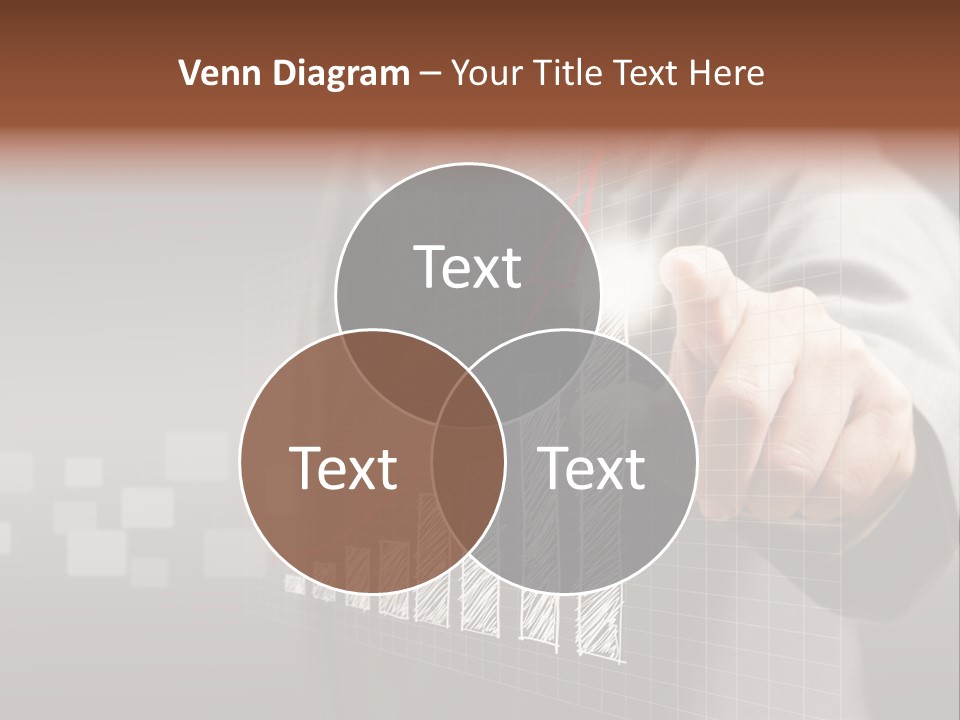 Venn Diagram – Your Title Text Here

Text

Text

Text